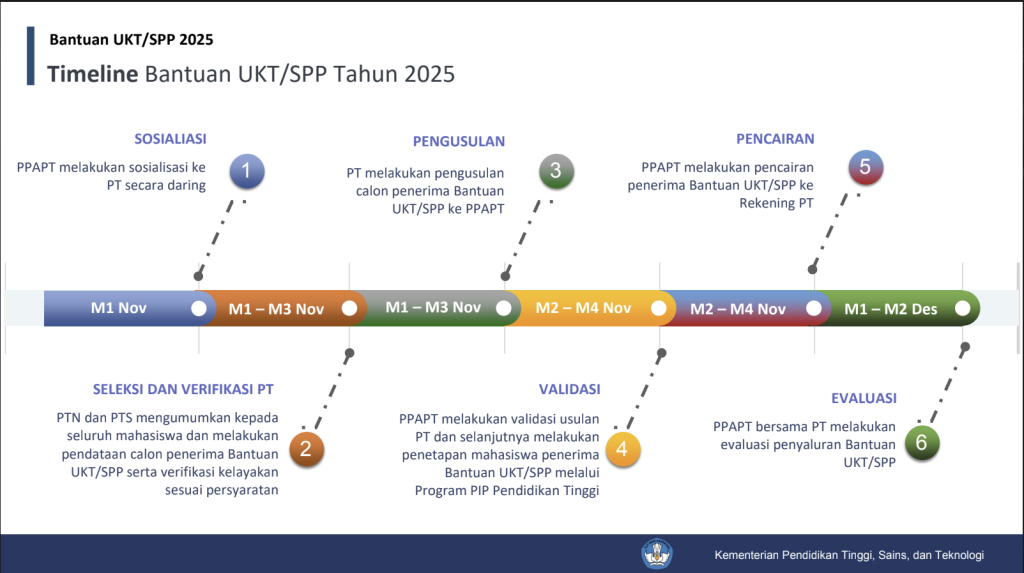 Bantuan UKT/SPP 2025

Timeline Bantuan UKT/SPP Tahun 2025

SOSIALIASI

PPAPT melakukan sosialisasi ke PT secara daring

1

PENGUSULAN

PT melakukan pengusulan calon penerima Bantuan UKT/SPP ke PPAPT

3

PENCAIRAN

PPAPT melakukan pencairan penerima Bantuan UKT/SPP ke Rekening PT

5

M1 Nov

M1 – M3 Nov

M1 – M3 Nov

M2 – M4 Nov

M2 – M4 Nov

M1 – M2 Des

SELEKSI DAN VERIFIKASI PT

PTN dan PTS mengumumkan kepada seluruh mahasiswa dan melakukan pendataan calon penerima Bantuan UKT/SPP serta verifikasi kelayakan sesuai persyaratan

2

VALIDASI

PPAPT melakukan validasi usulan PT dan selanjutnya melakukan penetapan mahasiswa penerima Bantuan UKT/SPP melalui Program PIP Pendidikan Tinggi

4

EVALUASI

PPAPT bersama PT melakukan evaluasi penyaluran Bantuan UKT/SPP

6

Kementerian Pendidikan Tinggi, Sains, dan Teknologi